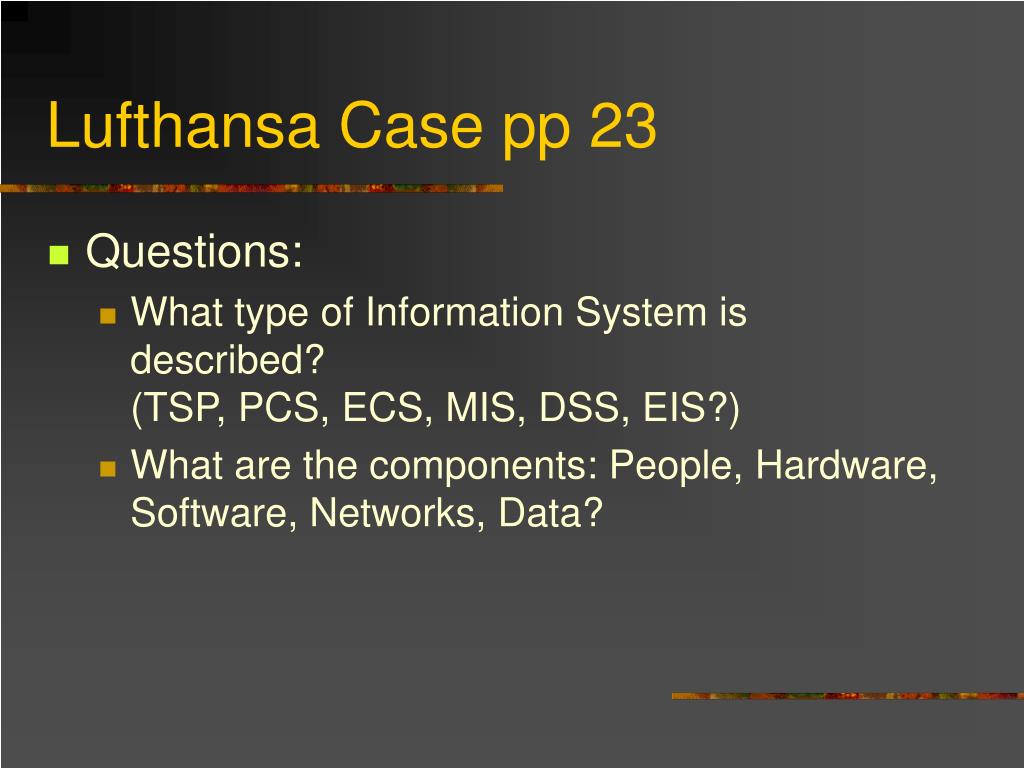 Lufthansa Case pp 23

Questions:

What type of Information System is described?
(TSP, PCS, ECS, MIS, DSS, EIS?)

What are the components: People, Hardware, Software, Networks, Data?